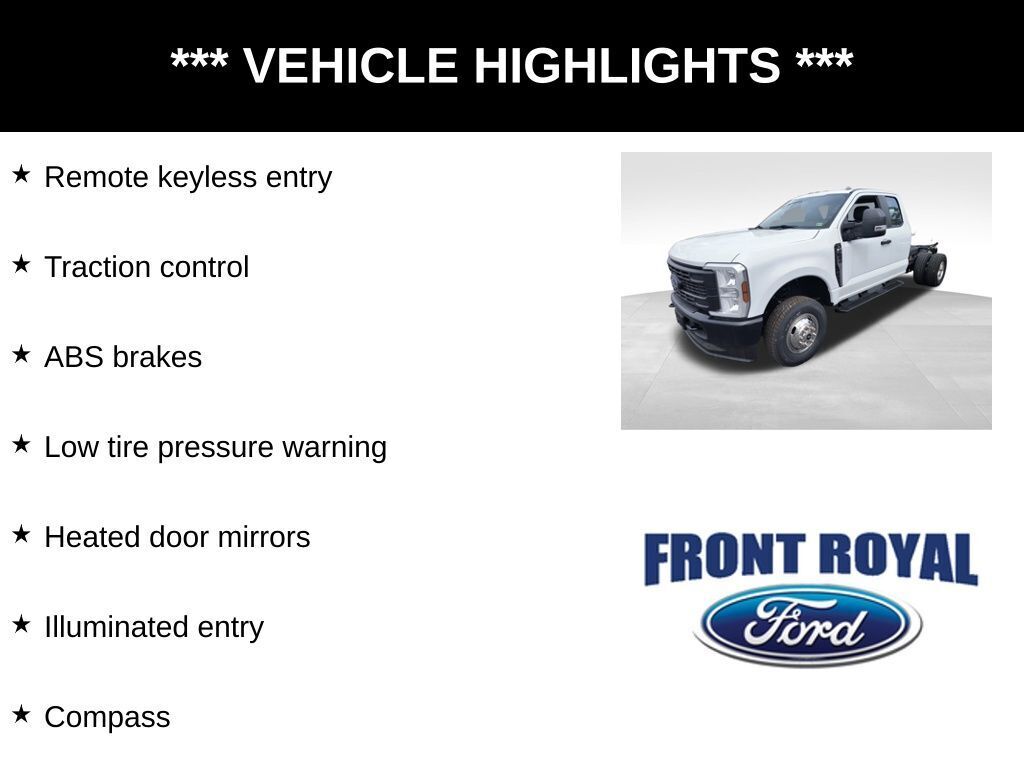 *** VEHICLE HIGHLIGHTS ***

★ Remote keyless entry

★ Traction control

★ ABS brakes

★ Low tire pressure warning

★ Heated door mirrors

★ Illuminated entry

★ Compass

FRONT ROYAL

Ford